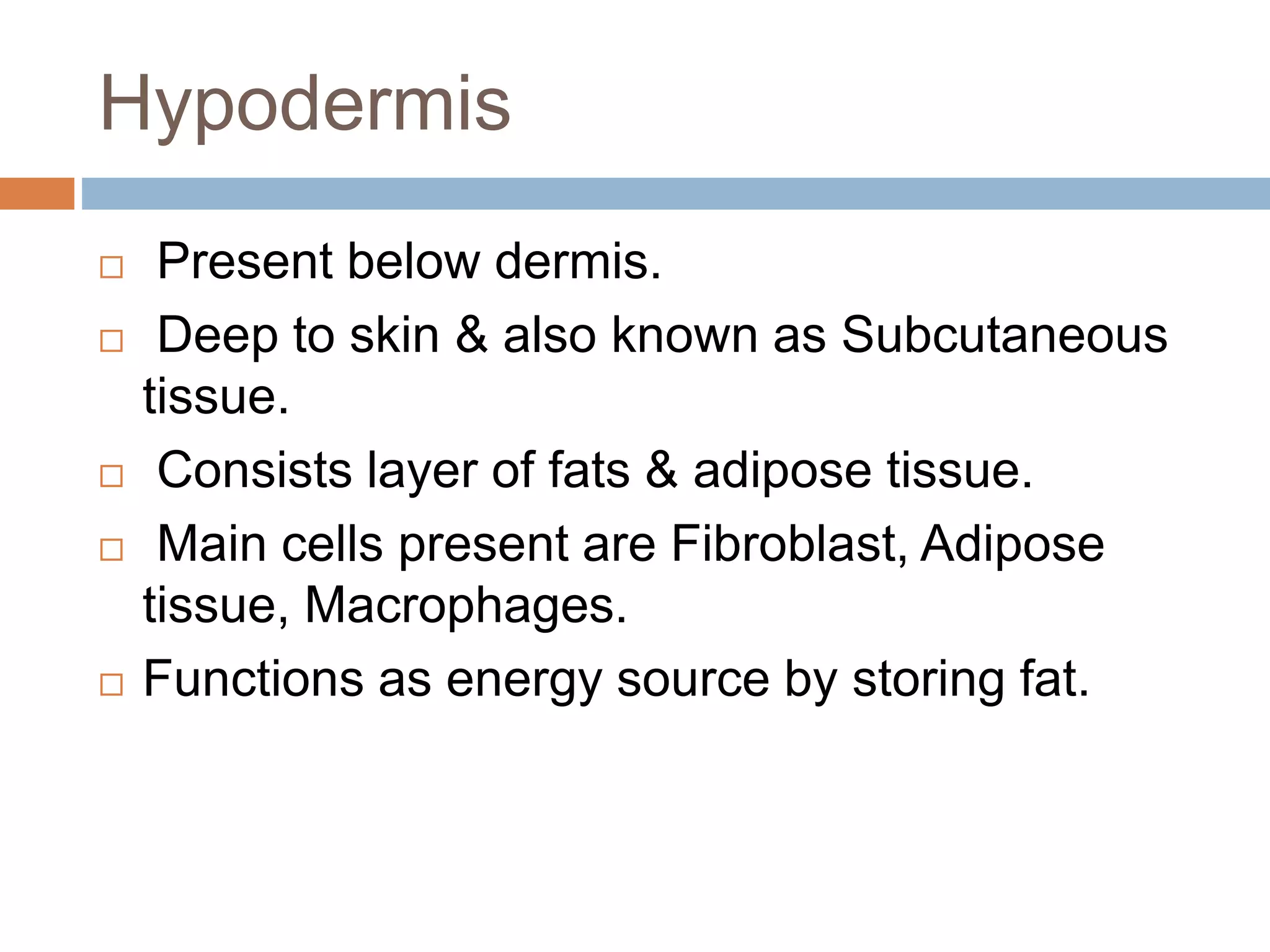 Hypodermis

□ Present below dermis.

□ Deep to skin & also known as Subcutaneous tissue.

□ Consists layer of fats & adipose tissue.

□ Main cells present are Fibroblast, Adipose tissue, Macrophages.

□ Functions as energy source by storing fat.